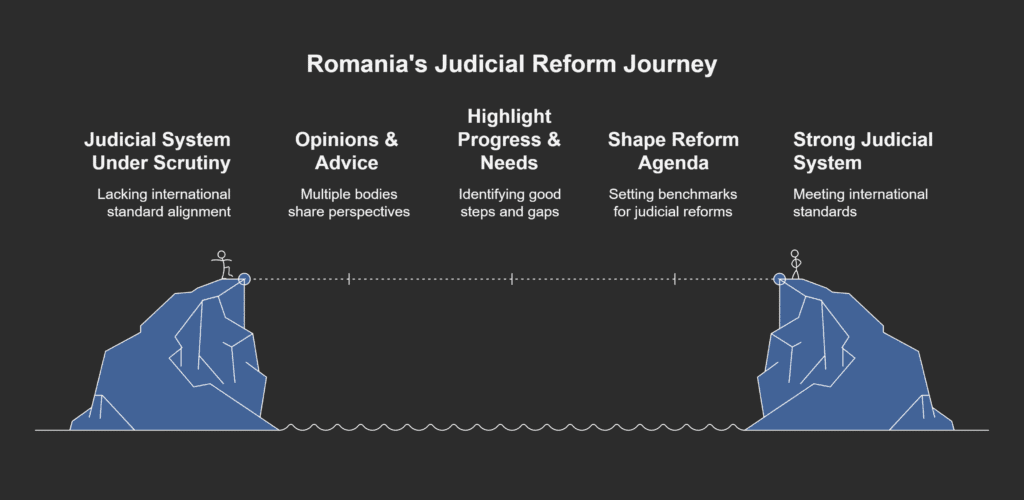 Romania's Judicial Reform Journey

Judicial System Under Scrutiny

Lacking international standard alignment

Opinions & Advice

Multiple bodies share perspectives

Highlight Progress & Needs

Identifying good steps and gaps

Shape Reform Agenda

Setting benchmarks for judicial reforms

Strong Judicial System

Meeting international standards